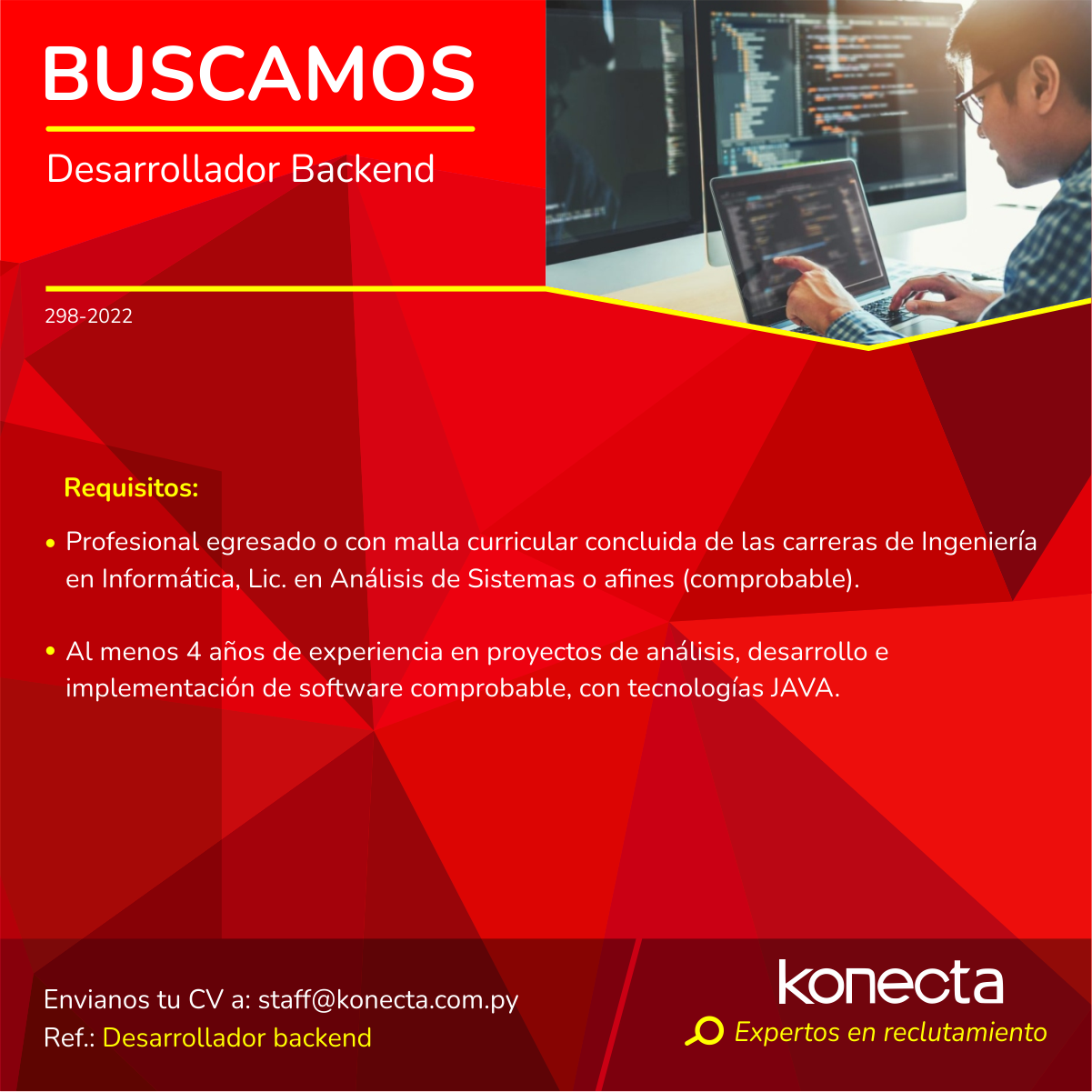 BUSCAMOS

Desarrollador Backend

298-2022

Requisitos:

• Profesional egresado o con malla curricular concluida de las carreras de Ingeniería en Informática, Lic. en Análisis de Sistemas o afines (comprobable).

• Al menos 4 años de experiencia en proyectos de análisis, desarrollo e implementación de software comprobable, con tecnologías JAVA.

Envianos tu CV a: staff@konecta.com.py
Ref.: Desarrollador backend

konecta
Expertos en reclutamiento